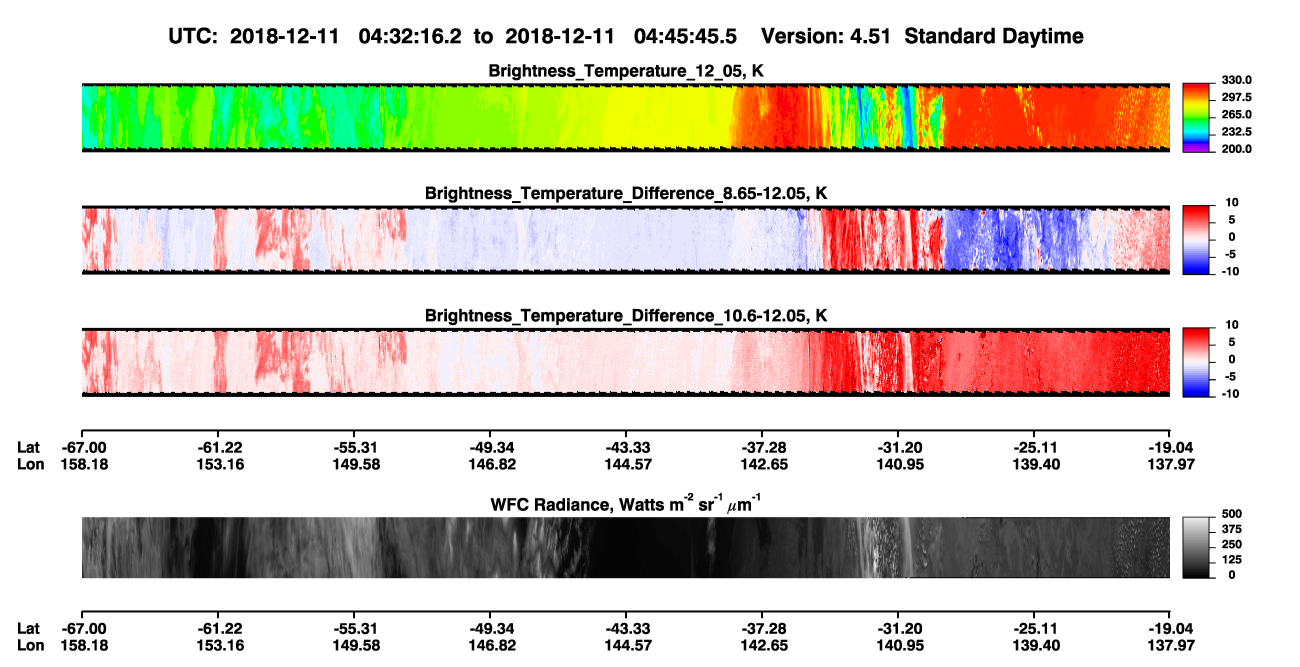 UTC: 2018-12-11 04:32:16.2 to 2018-12-11 04:45:45.5 Version: 4.51 Standard Daytime

Brightness_Temperature_12_05, K

330.0
297.5
265.0
232.5
200.0

Brightness_Temperature_Difference_8.65-12.05, K

10
5
0
-5
-10

Brightness_Temperature_Difference_10.6-12.05, K

10
5
0
-5
-10

| Lat | -67.00 | -61.22 | -55.31 | -49.34 | -43.33 | -37.28 | -31.20 | -25.11 | -19.04 |
|---|---|---|---|---|---|---|---|---|---|
| Lon | 158.18 | 153.16 | 149.58 | 146.82 | 144.57 | 142.65 | 140.95 | 139.40 | 137.97 |

WFC Radiance, Watts $m^{-2}$ $sr^{-1}$ $\mu m^{-1}$

500
375
250
125
0

| Lat | -67.00 | -61.22 | -55.31 | -49.34 | -43.33 | -37.28 | -31.20 | -25.11 | -19.04 |
|---|---|---|---|---|---|---|---|---|---|
| Lon | 158.18 | 153.16 | 149.58 | 146.82 | 144.57 | 142.65 | 140.95 | 139.40 | 137.97 |